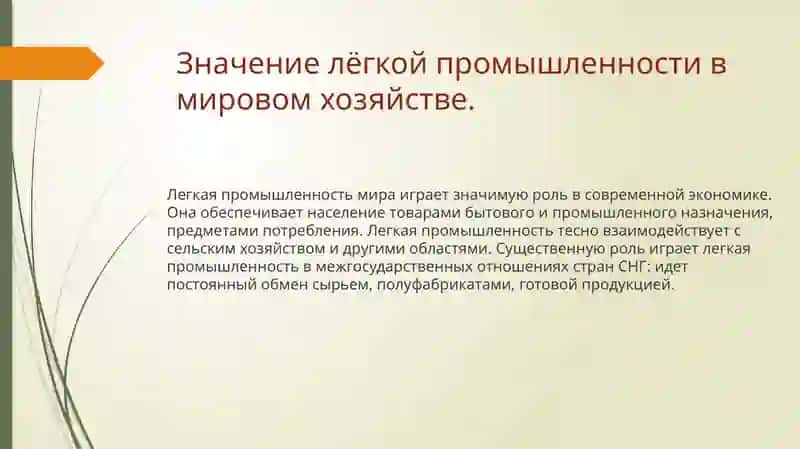 Значение лёгкой промышленности в мировом хозяйстве.

Легкая промышленность мира играет значимую роль в современной экономике. Она обеспечивает население товарами бытового и промышленного назначения, предметами потребления. Легкая промышленность тесно взаимодействует с сельским хозяйством и другими областями. Существенную роль играет легкая промышленность в межгосударственных отношениях стран СНГ: идет постоянный обмен сырьем, полуфабрикатами, готовой продукцией.